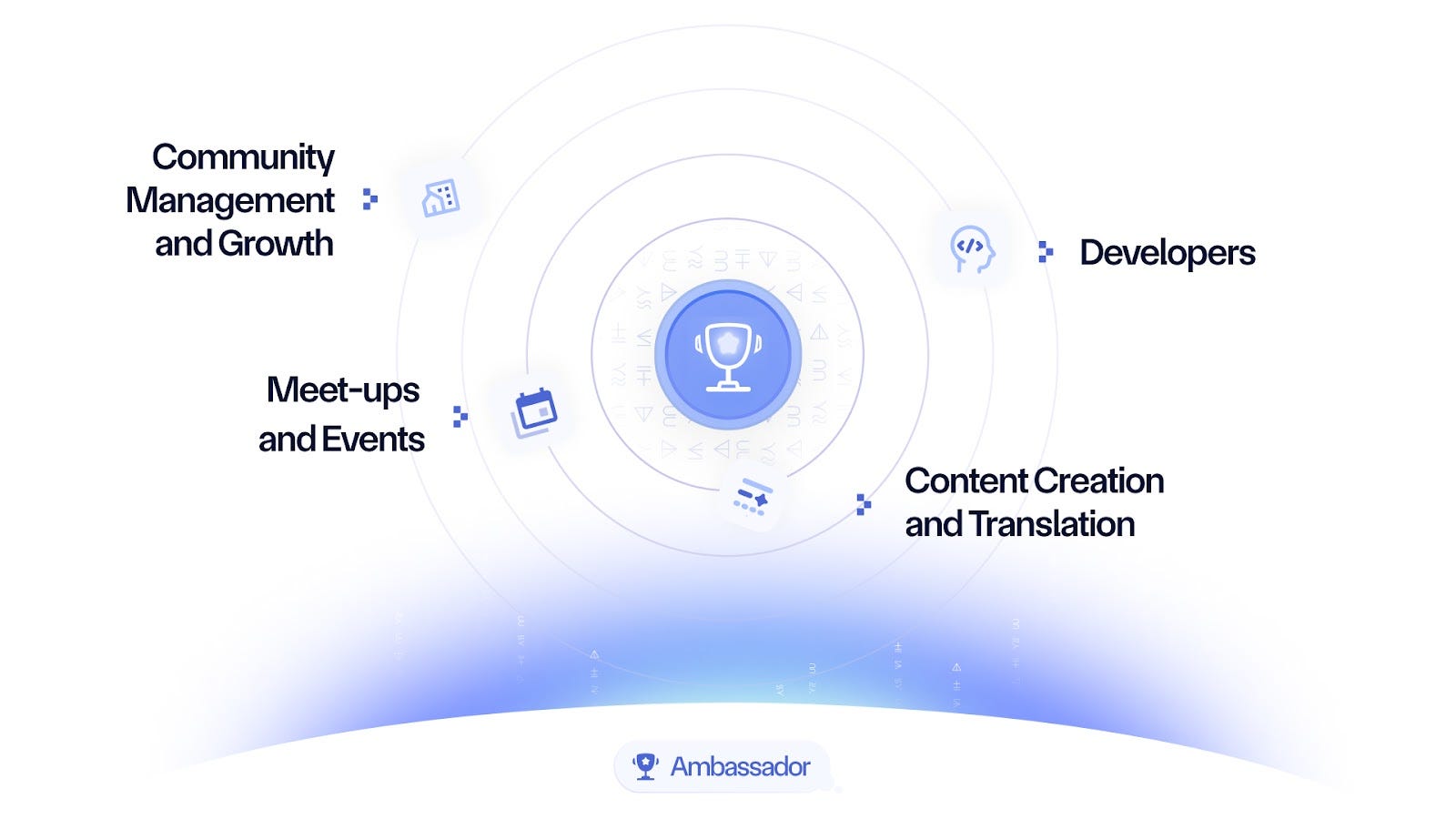 Community Management and Growth

Developers

Meet-ups and Events

Content Creation and Translation

Ambassador